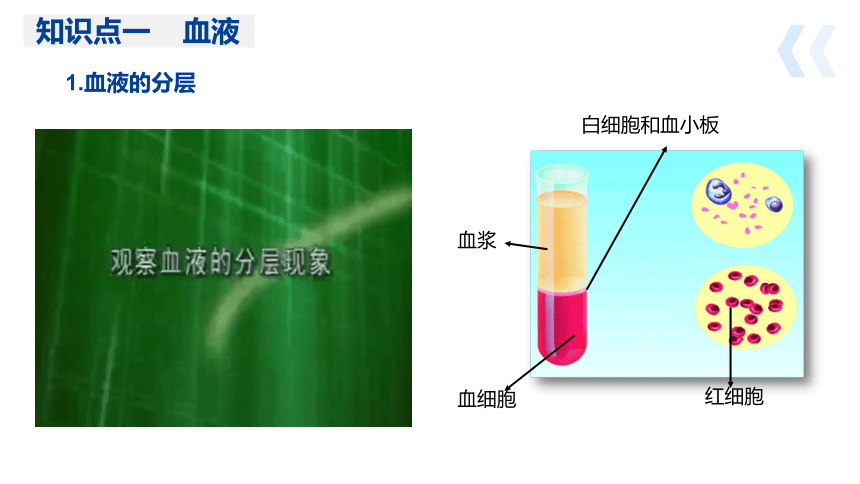 知识点一　血液

1.血液的分层

观察血液的分层现象

白细胞和血小板

血浆

血细胞

红细胞